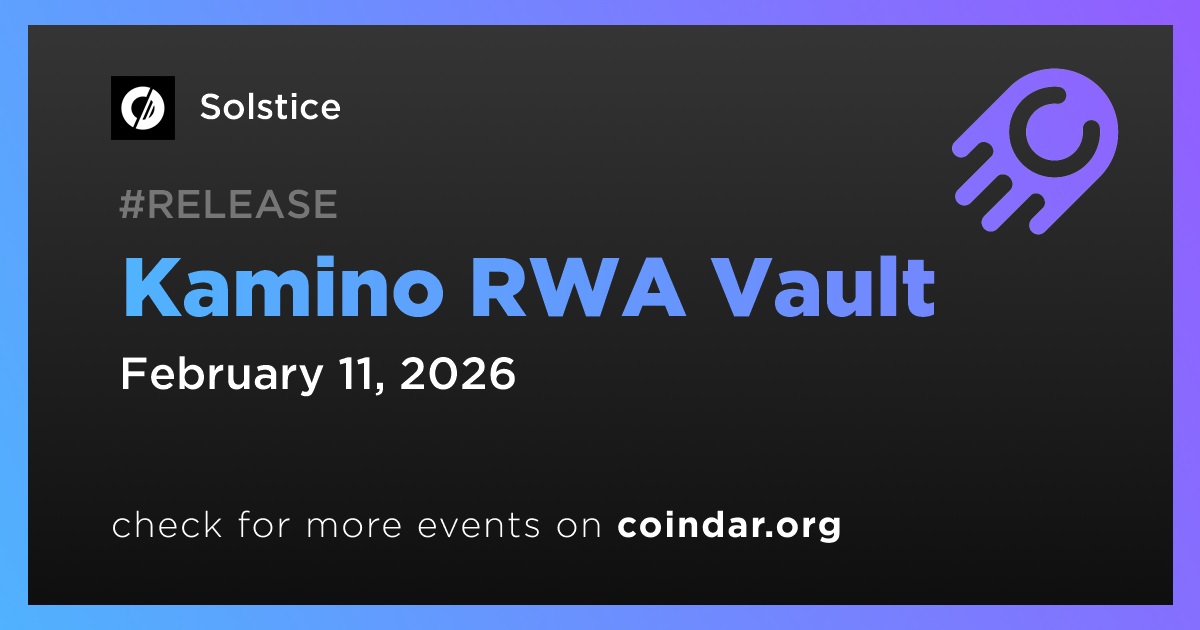 Solstice

#RELEASE

Kamino RWA Vault

February 11, 2026

check for more events on coindar.org